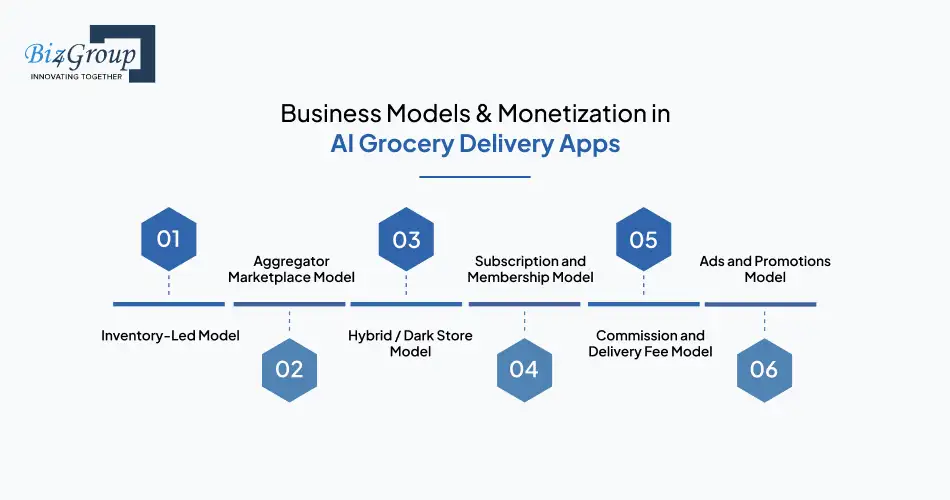 Biz4Group
INNOVATING TOGETHER

Business Models & Monetization in
AI Grocery Delivery Apps

01
Inventory-Led Model

02
Aggregator Marketplace Model

03
Hybrid / Dark Store Model

04
Subscription and Membership Model

05
Commission and Delivery Fee Model

06
Ads and Promotions Model